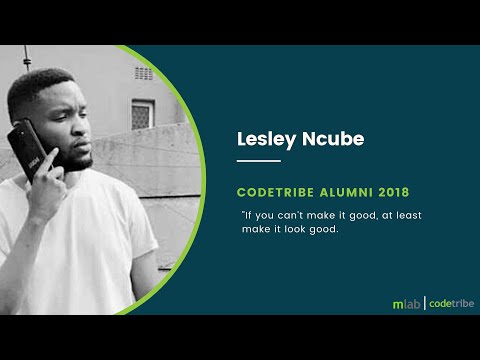 Lesley Ncube

CODETRIBE ALUMNI 2018

"If you can't make it good, at least make it look good.

mlab | codetribe